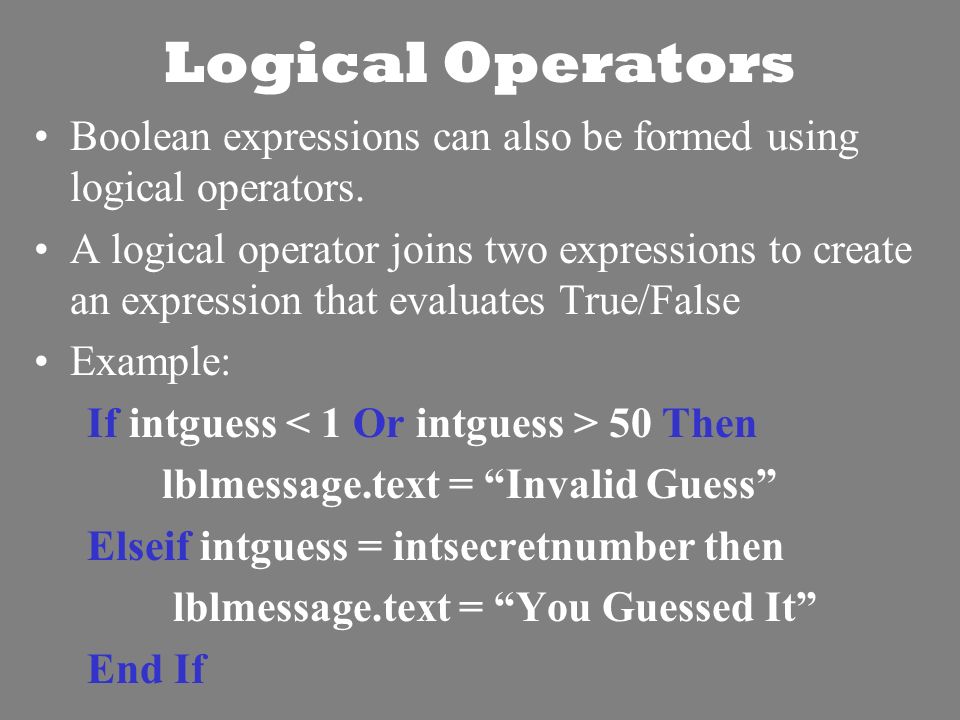 Logical Operators

• Boolean expressions can also be formed using logical operators.

• A logical operator joins two expressions to create an expression that evaluates True/False

• Example:

If intguess < 1 Or intguess > 50 Then
lblmessage.text = “Invalid Guess”
Elseif intguess = intsecretnumber then
lblmessage.text = “You Guessed It”
End If